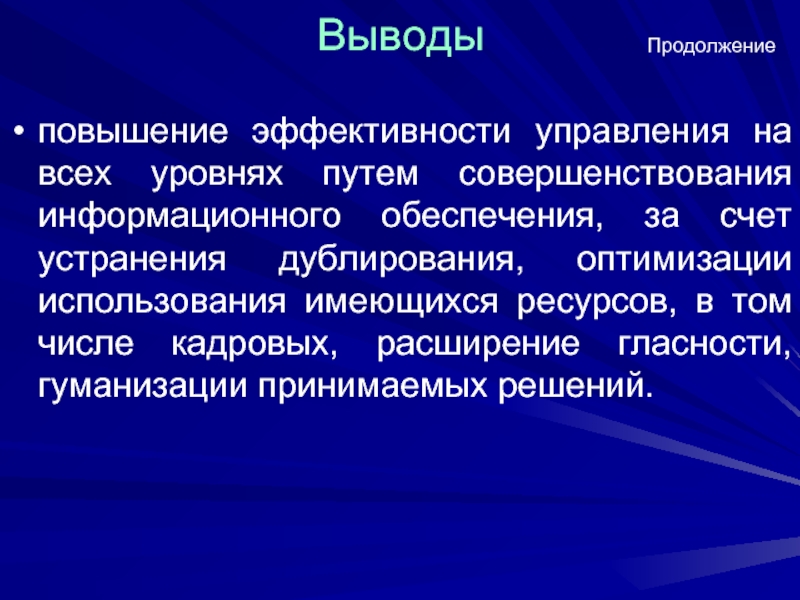 Выводы

Продолжение

• повышение эффективности управления на всех уровнях путем совершенствования информационного обеспечения, за счет устранения дублирования, оптимизации использования имеющихся ресурсов, в том числе кадровых, расширение гласности, гуманизации принимаемых решений.